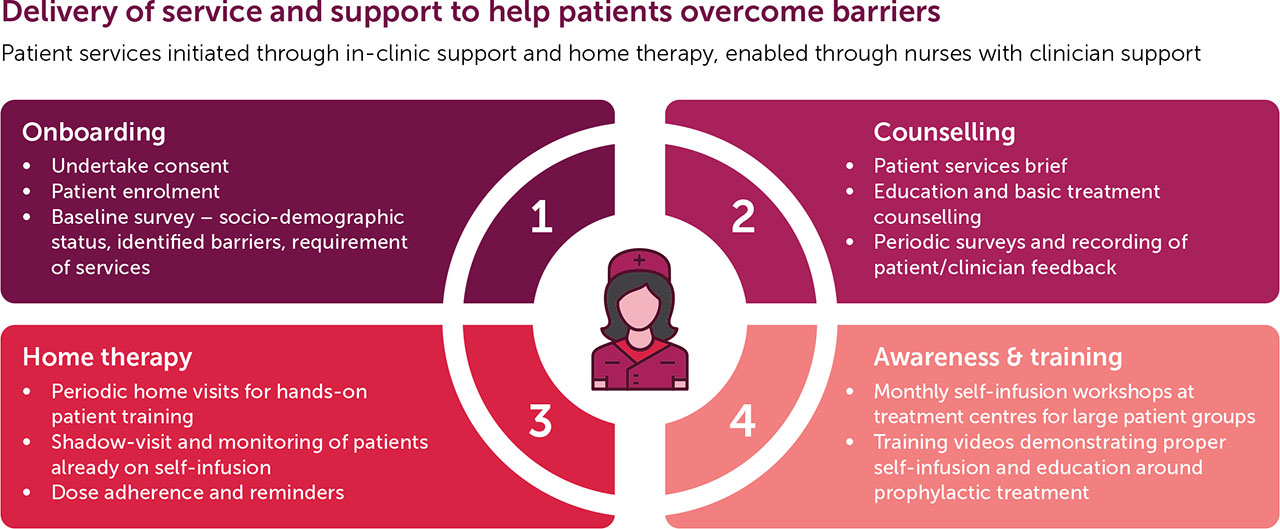 Delivery of service and support to help patients overcome barriers

Patient services initiated through in-clinic support and home therapy, enabled through nurses with clinician support

Onboarding
• Undertake consent
• Patient enrolment
• Baseline survey – socio-demographic status, identified barriers, requirement of services

1

Counselling
• Patient services brief
• Education and basic treatment counselling
• Periodic surveys and recording of patient/clinician feedback

2

Home therapy
• Periodic home visits for hands-on patient training
• Shadow-visit and monitoring of patients already on self-infusion
• Dose adherence and reminders

3

Awareness & training
• Monthly self-infusion workshops at treatment centres for large patient groups
• Training videos demonstrating proper self-infusion and education around prophylactic treatment

4